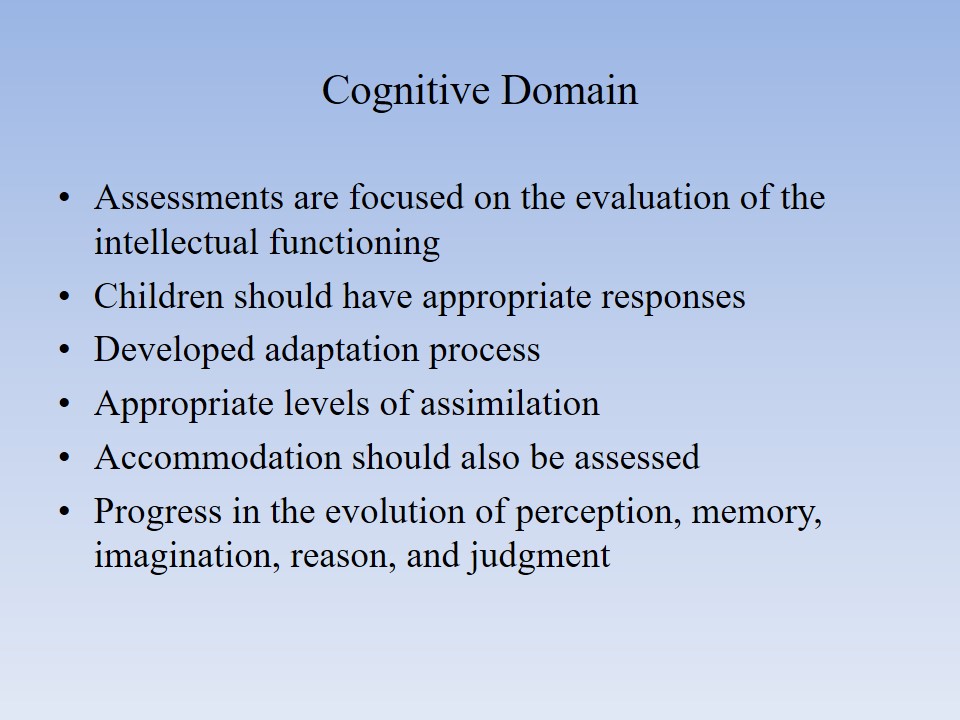 Cognitive Domain

• Assessments are focused on the evaluation of the intellectual functioning
• Children should have appropriate responses
• Developed adaptation process
• Appropriate levels of assimilation
• Accommodation should also be assessed
• Progress in the evolution of perception, memory, imagination, reason, and judgment